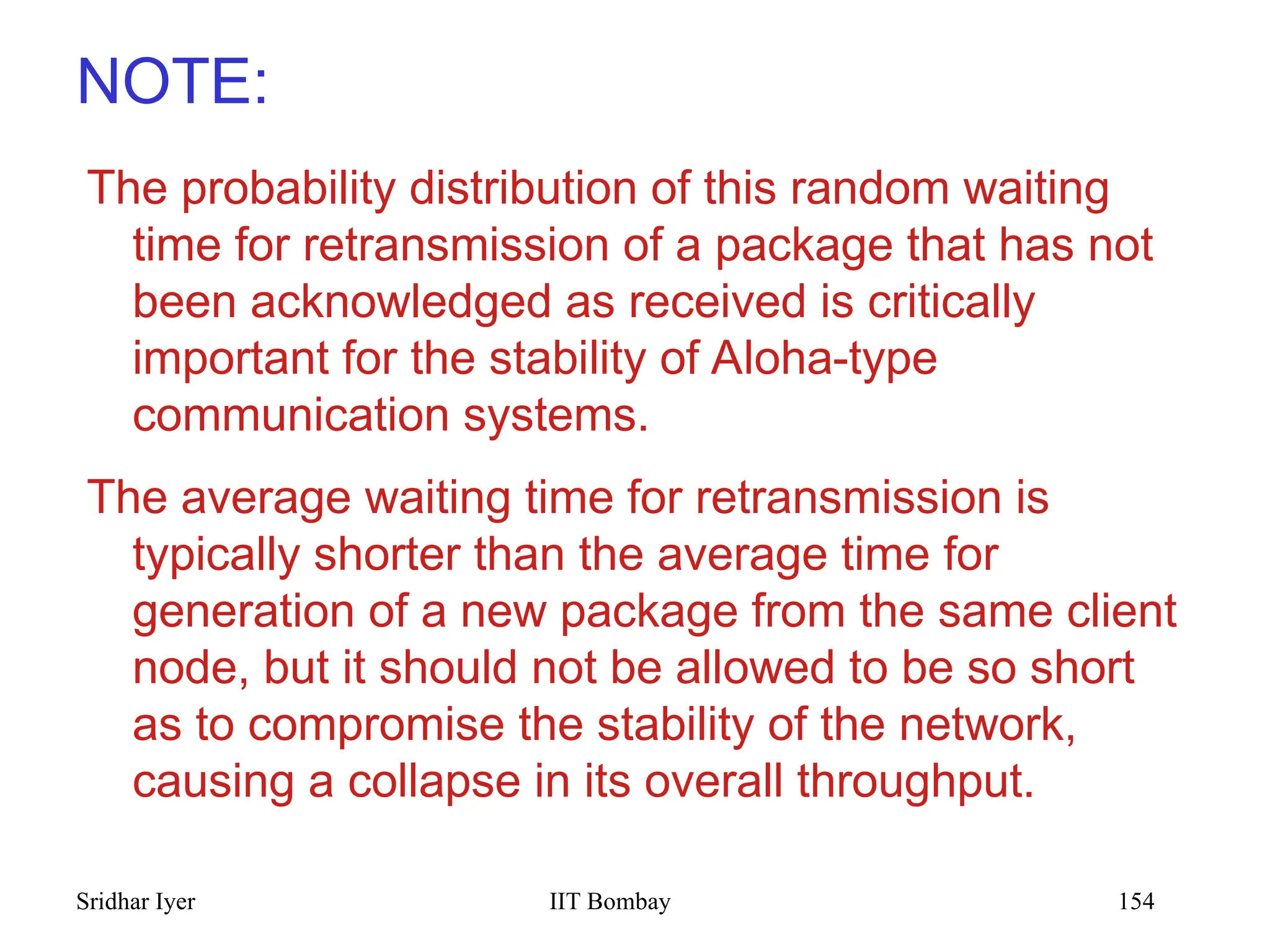 NOTE:

The probability distribution of this random waiting time for retransmission of a package that has not been acknowledged as received is critically important for the stability of Aloha-type communication systems.

The average waiting time for retransmission is typically shorter than the average time for generation of a new package from the same client node, but it should not be allowed to be so short as to compromise the stability of the network, causing a collapse in its overall throughput.

Sridhar Iyer IIT Bombay 154